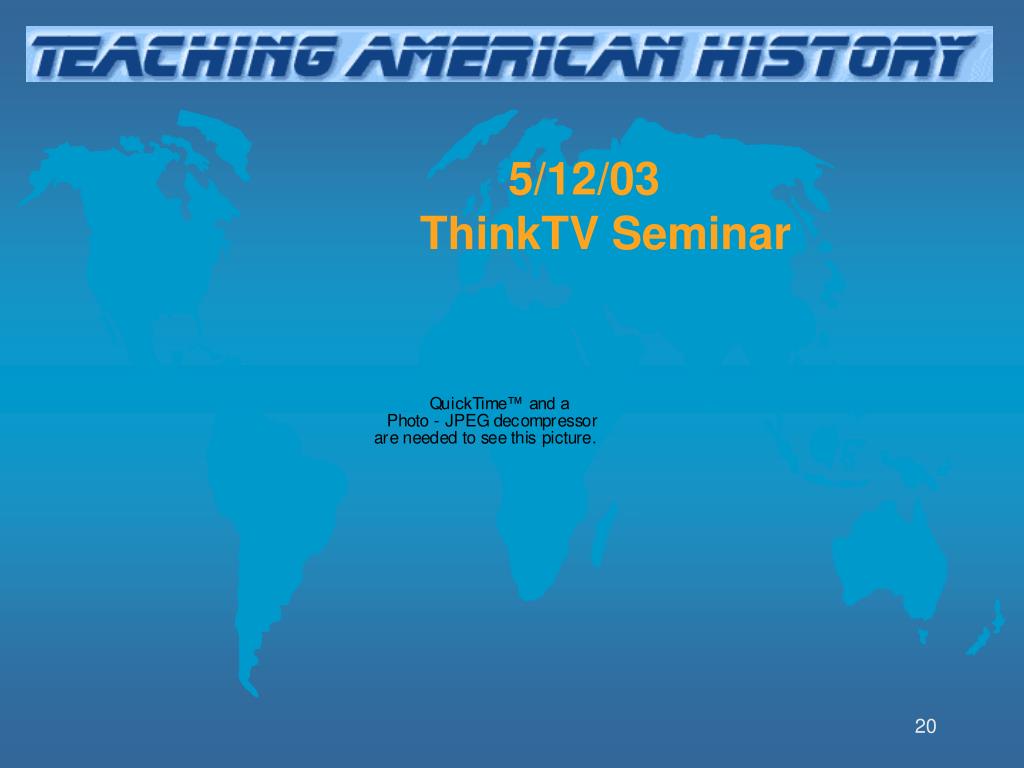 TEACHING AMERICAN HISTORY

5/12/03
ThinkTV Seminar

QuickTime™ and a
Photo - JPEG decompressor
are needed to see this picture.

20